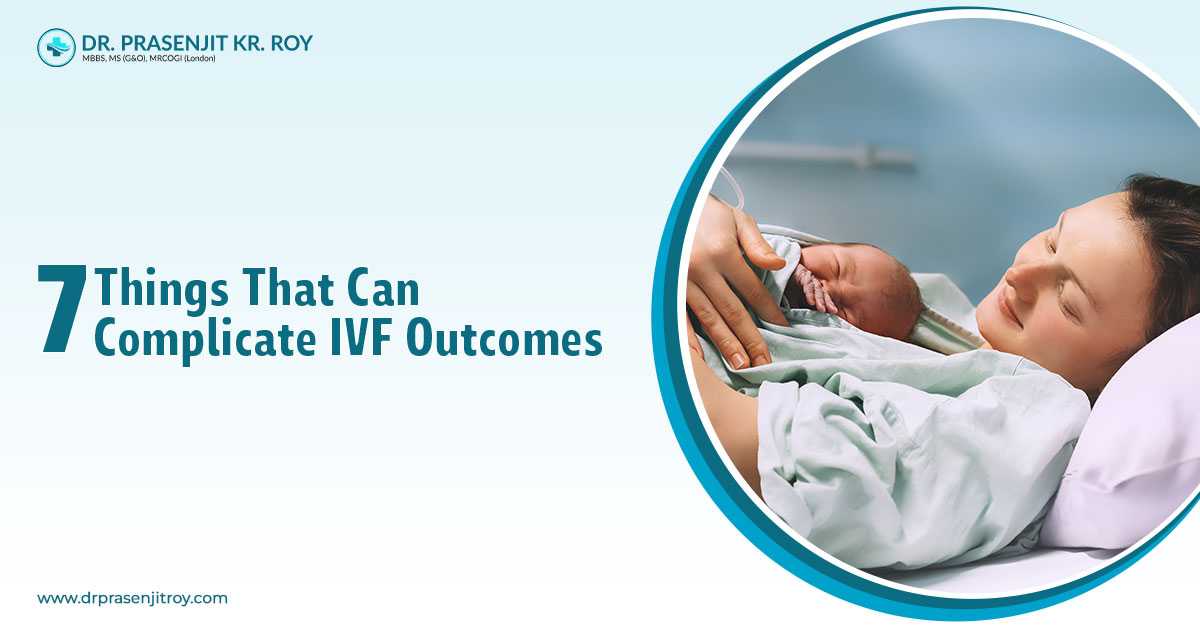 DR. PRASENJIT KR. ROY
MBBS, MS (G&O), MRCOGI (London)

7 Things That Can Complicate IVF Outcomes

www.drprasenjitroy.com